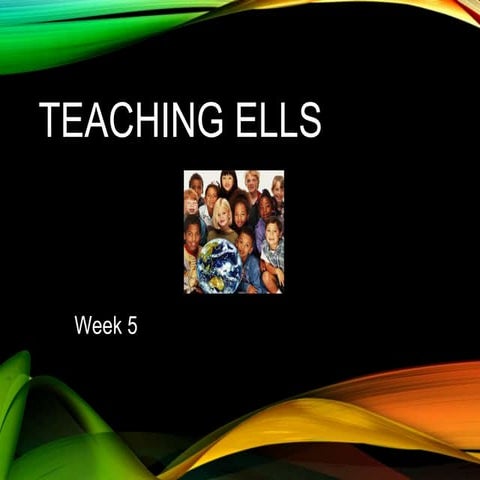 TEACHING ELLS

Week 5